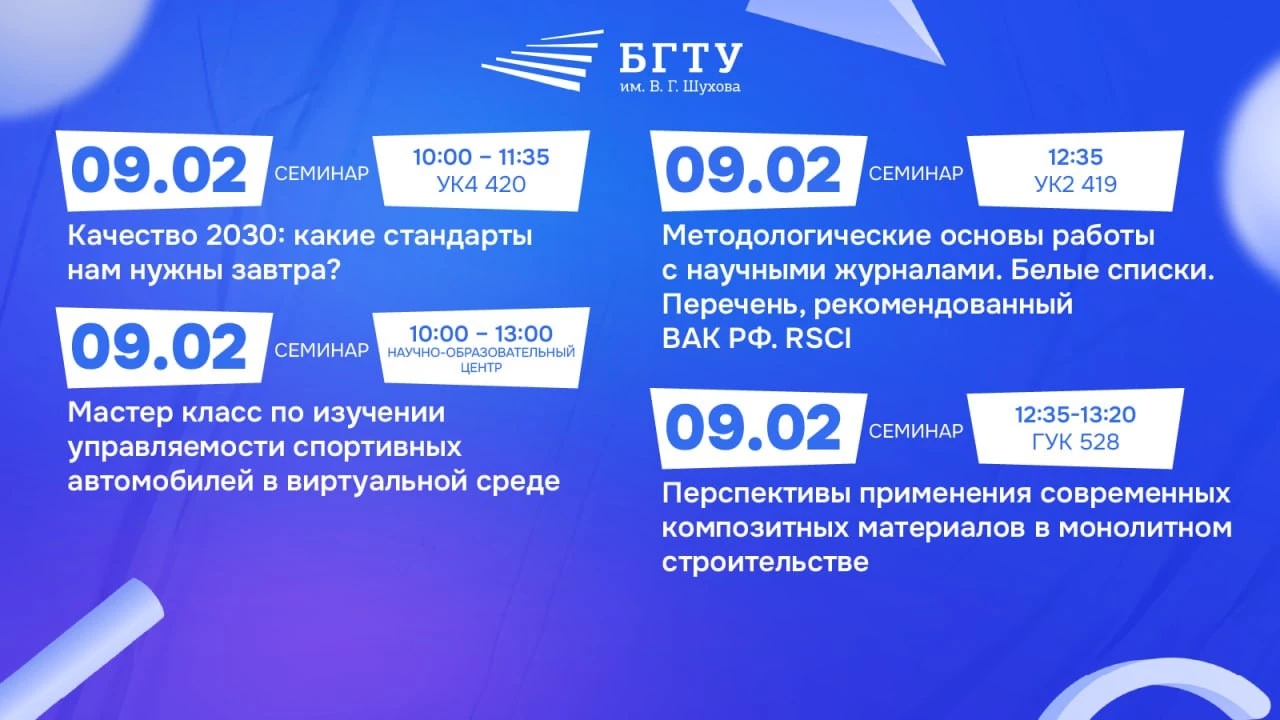 БГТУ
им. В. Г. Шухова

09.02 СЕМИНАР 10:00 – 11:35 УК4 420

Качество 2030: какие стандарты нам нужны завтра?

09.02 СЕМИНАР 10:00 – 13:00 НАУЧНО-ОБРАЗОВАТЕЛЬНЫЙ ЦЕНТР

Мастер класс по изучении управляемости спортивных автомобилей в виртуальной среде

09.02 СЕМИНАР 12:35 УК2 419

Методологические основы работы с научными журналами. Белые списки. Перечень, рекомендованный ВАК РФ. RSCI

09.02 СЕМИНАР 12:35-13:20 ГУК 528

Перспективы применения современных композитных материалов в монолитном строительстве